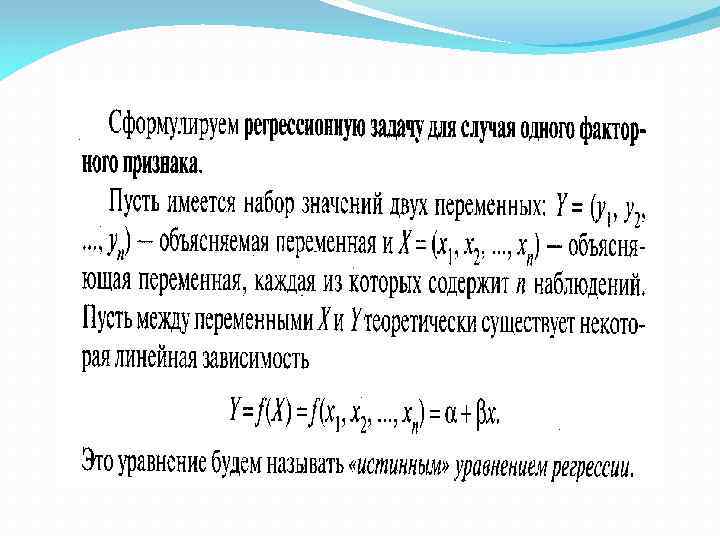 Сформулируем регрессионную задачу для случая одного факторного признака.

Пусть имеется набор значений двух переменных: $Y = (y_1, y_2, ..., y_n)$ — объясняемая переменная и $X = (x_1, x_2, ..., x_n)$ — объясняющая переменная, каждая из которых содержит $n$ наблюдений. Пусть между переменными $X$ и $Y$ теоретически существует некоторая линейная зависимость

$Y = f(X) = f(x_1, x_2, ..., x_n) = \alpha + \beta x.$

Это уравнение будем называть «истинным» уравнением регрессии.